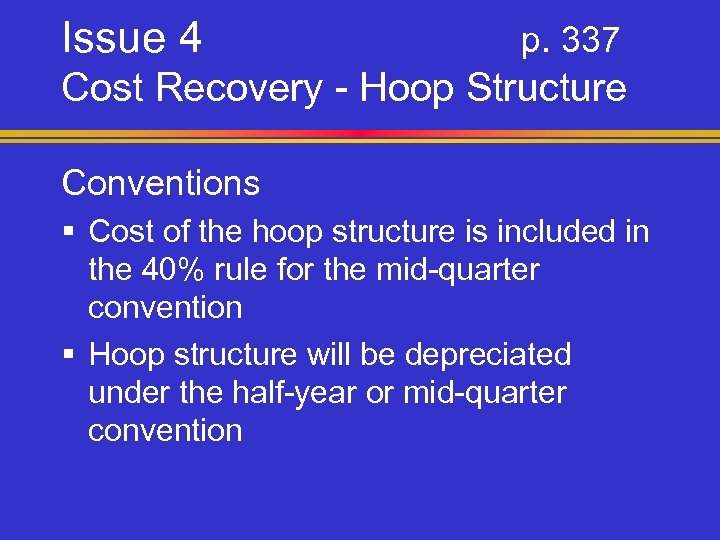 Issue 4 p. 337
Cost Recovery - Hoop Structure

Conventions

▪ Cost of the hoop structure is included in the 40% rule for the mid-quarter convention

▪ Hoop structure will be depreciated under the half-year or mid-quarter convention